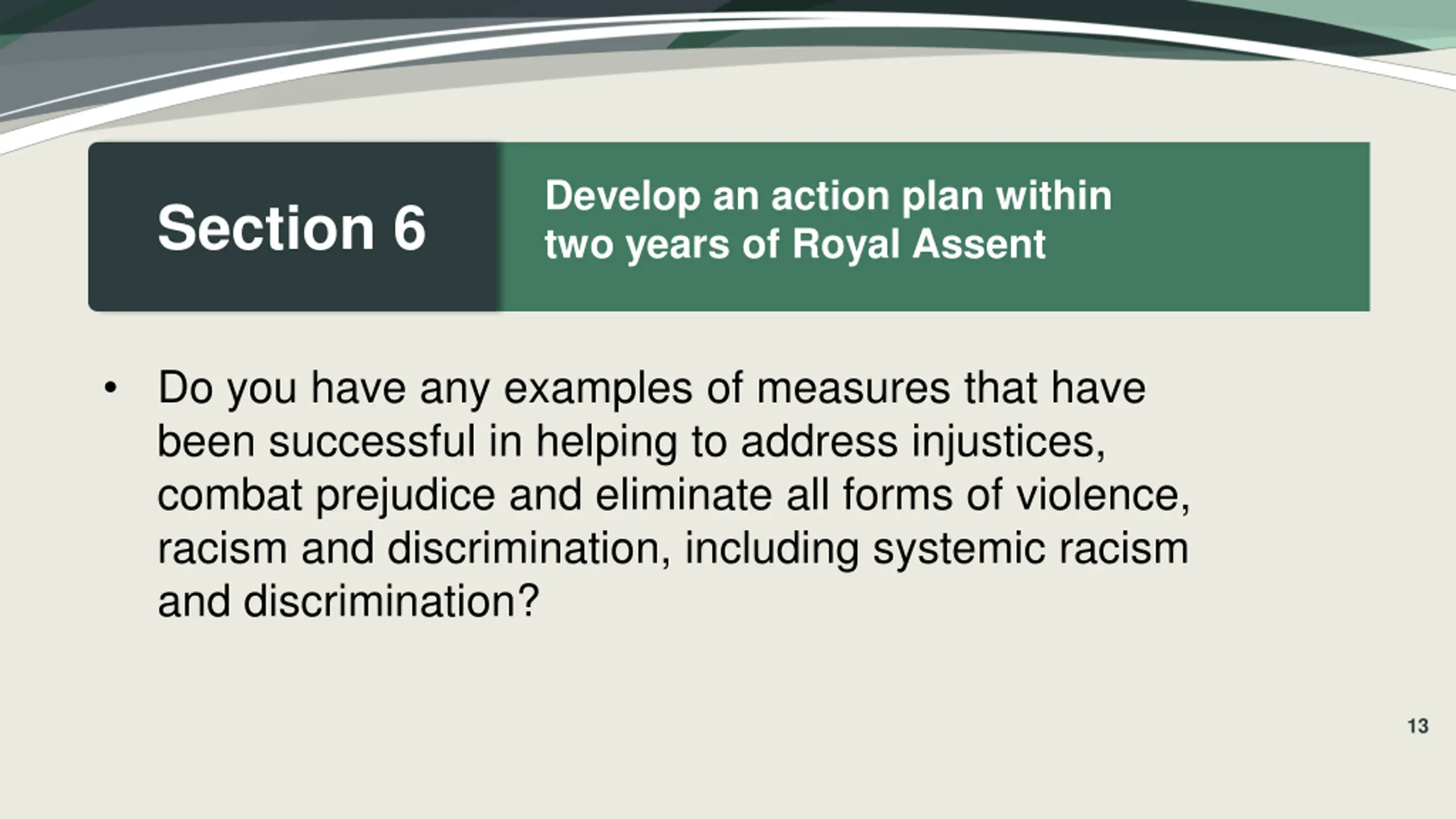 Section 6

Develop an action plan within two years of Royal Assent

• Do you have any examples of measures that have been successful in helping to address injustices, combat prejudice and eliminate all forms of violence, racism and discrimination, including systemic racism and discrimination?

13